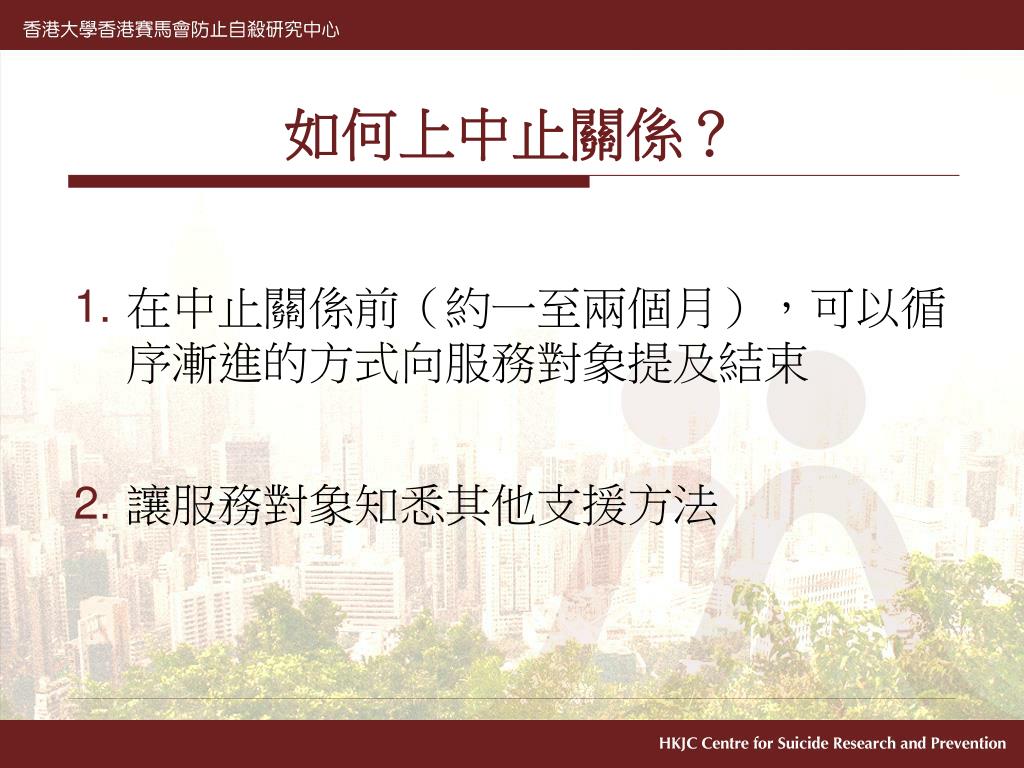 香港大學香港賽馬會防止自殺研究中心

如何上中止關係？

1. 在中止關係前（約一至兩個月），可以循序漸進的方式向服務對象提及結束

2. 讓服務對象知悉其他支援方法

HKJC Centre for Suicide Research and Prevention